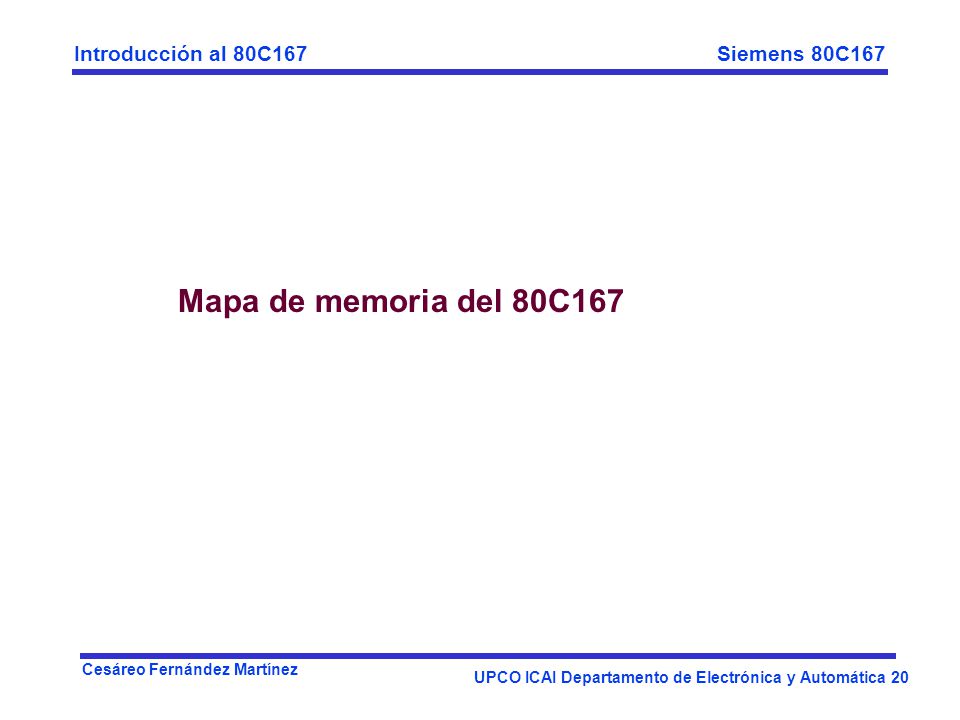 Introducción al 80C167

Siemens 80C167

Mapa de memoria del 80C167

Cesáreo Fernández Martínez

UPCO ICAI Departamento de Electrónica y Automática 20